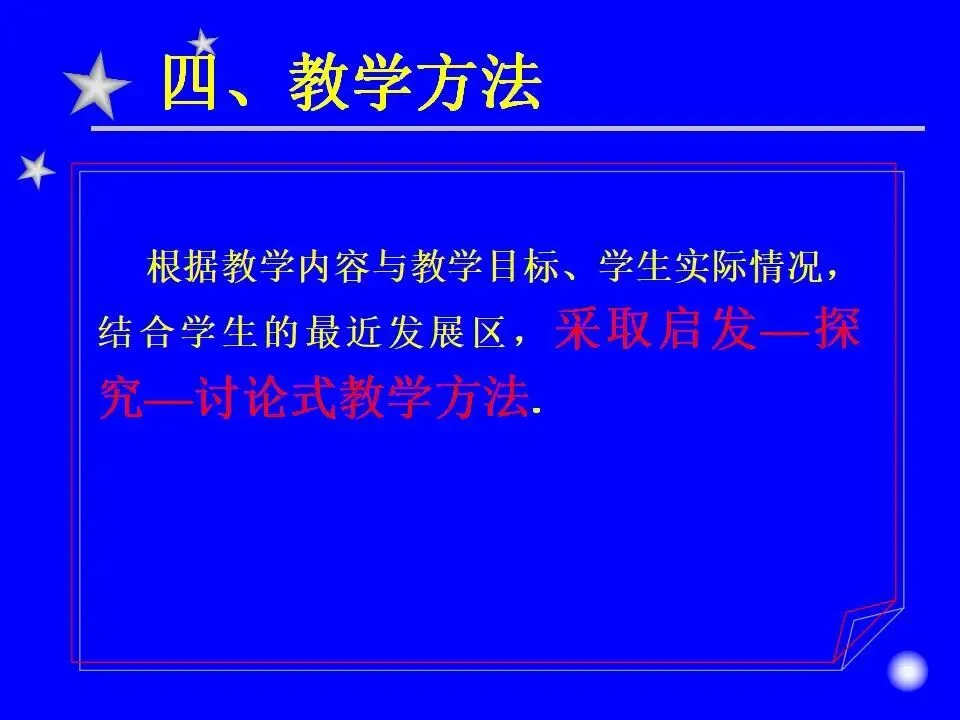 四、教学方法

根据教学内容与教学目标、学生实际情况，结合学生的最近发展区，采取启发—探究—讨论式教学方法.